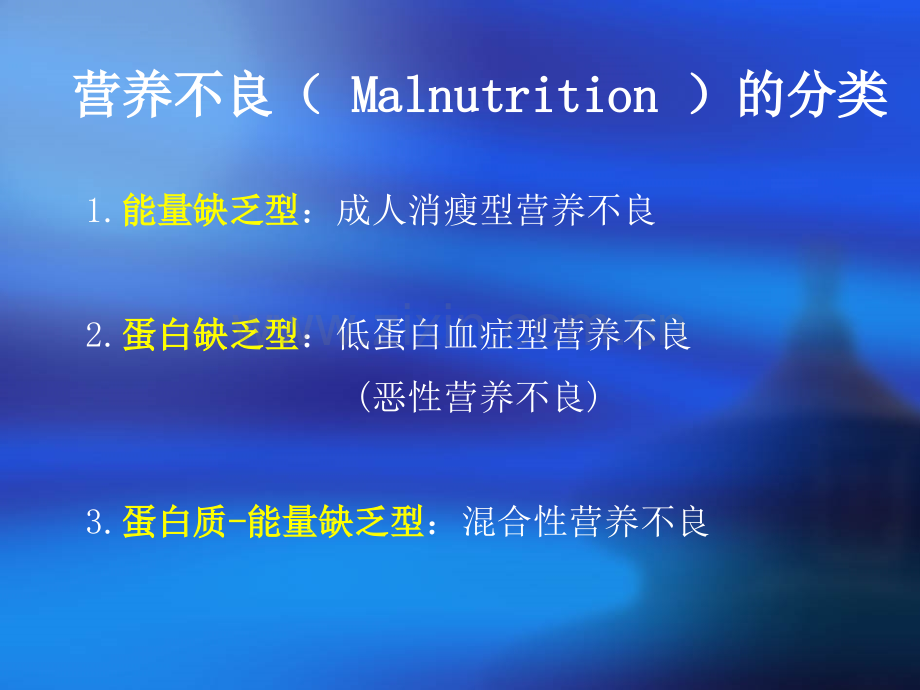 营养不良（Malnutrition）的分类

1.能量缺乏型：成人消瘦型营养不良

2.蛋白缺乏型：低蛋白血症型营养不良
（恶性营养不良）

3.蛋白质-能量缺乏型：混合性营养不良